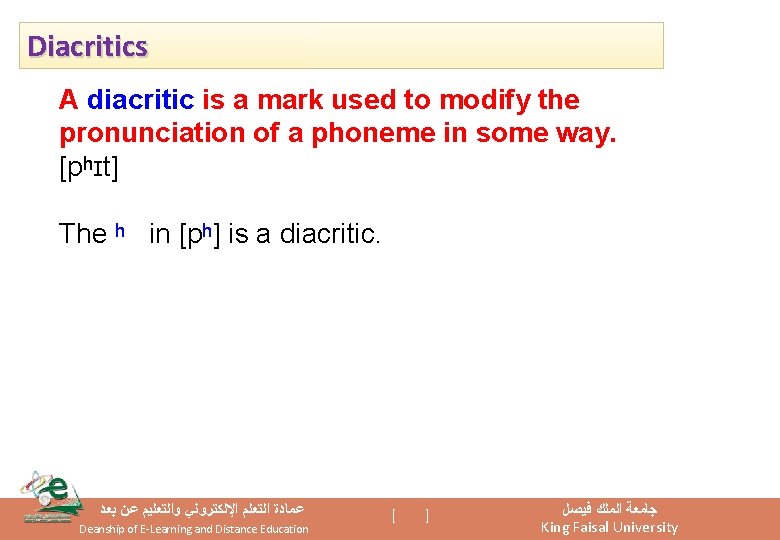 Diacritics

A diacritic is a mark used to modify the pronunciation of a phoneme in some way.
[pʰɪt]

The ʰ in [pʰ] is a diacritic.

عمادة التعلم الإلكتروني والتعليم عن بعد
Deanship of E-Learning and Distance Education

[ ]

جامعة الملك فيصل
King Faisal University